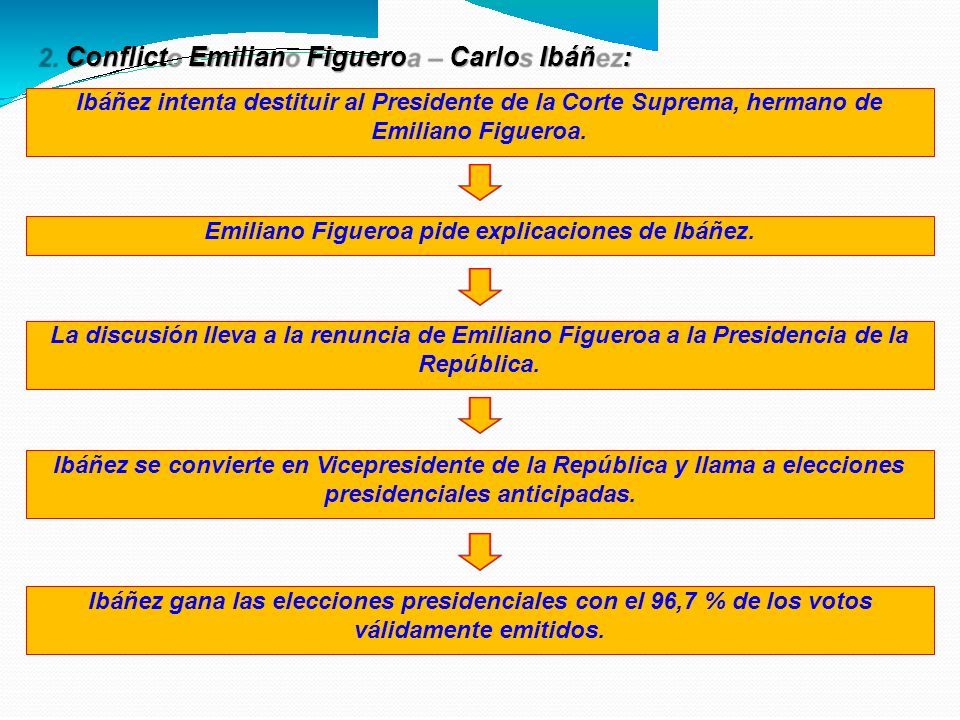 2. Conflicto Emiliano Figueroa – Carlos Ibáñez:

Ibáñez intenta destituir al Presidente de la Corte Suprema, hermano de Emiliano Figueroa.

Emiliano Figueroa pide explicaciones de Ibáñez.

La discusión lleva a la renuncia de Emiliano Figueroa a la Presidencia de la República.

Ibáñez se convierte en Vicepresidente de la República y llama a elecciones presidenciales anticipadas.

Ibáñez gana las elecciones presidenciales con el 96,7 % de los votos válidamente emitidos.